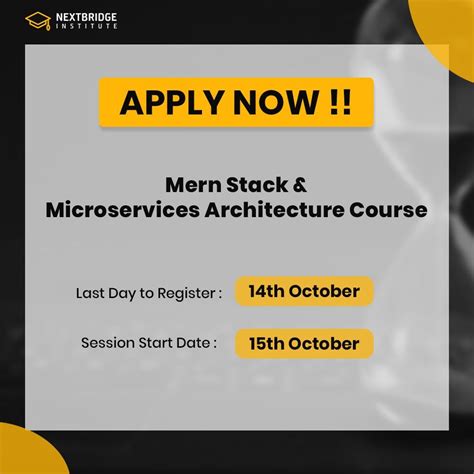 NEXTBRIDGE
INSTITUTE

APPLY NOW !!

Mern Stack &
Microservices Architecture Course

Last Day to Register : 14th October

Session Start Date : 15th October